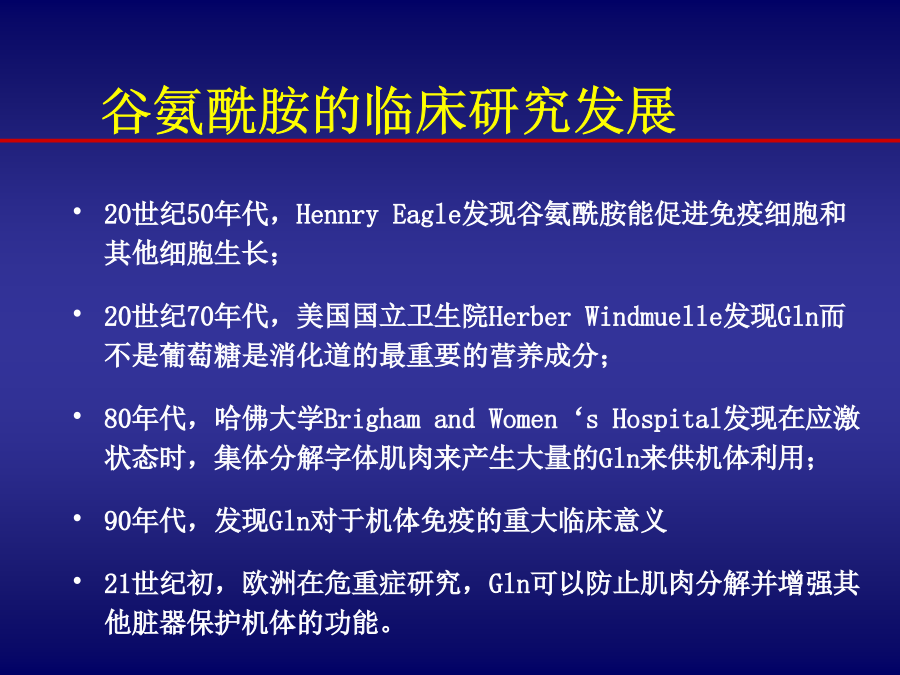 谷氨酰胺的临床研究发展

• 20世纪50年代，Hennry Eagle发现谷氨酰胺能促进免疫细胞和其他细胞生长；

• 20世纪70年代，美国国立卫生院Herber Windmuelle发现Gln而不是葡萄糖是消化道的最重要的营养成分；

• 80年代，哈佛大学Brigham and Women ‘s Hospital发现在应激状态时，集体分解字体肌肉来产生大量的Gln来供机体利用；

• 90年代，发现Gln对于机体免疫的重大临床意义

• 21世纪初，欧洲在危重症研究，Gln可以防止肌肉分解并增强其他脏器保护机体的功能。